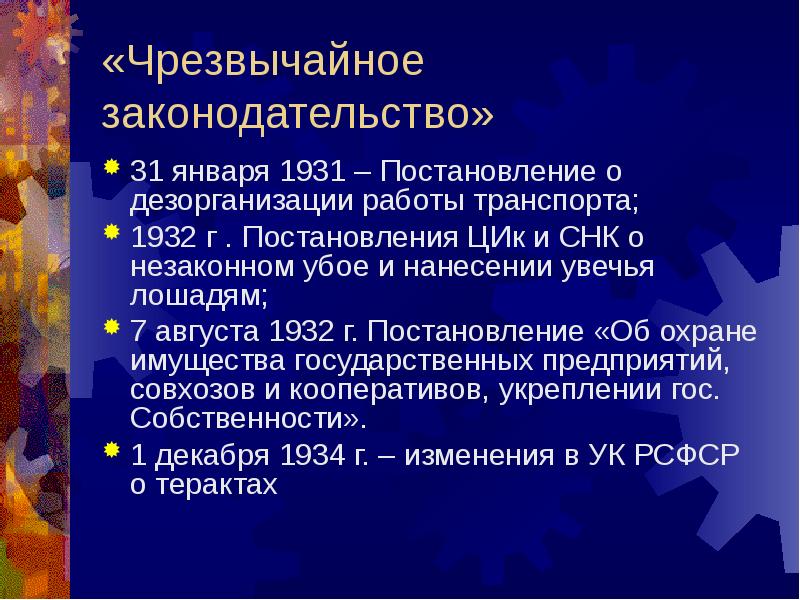 «Чрезвычайное законодательство»

31 января 1931 – Постановление о дезорганизации работы транспорта;

1932 г . Постановления ЦИк и СНК о незаконном убое и нанесении увечья лошадям;

7 августа 1932 г. Постановление «Об охране имущества государственных предприятий, совхозов и кооперативов, укреплении гос. Собственности».

1 декабря 1934 г. – изменения в УК РСФСР о терактах